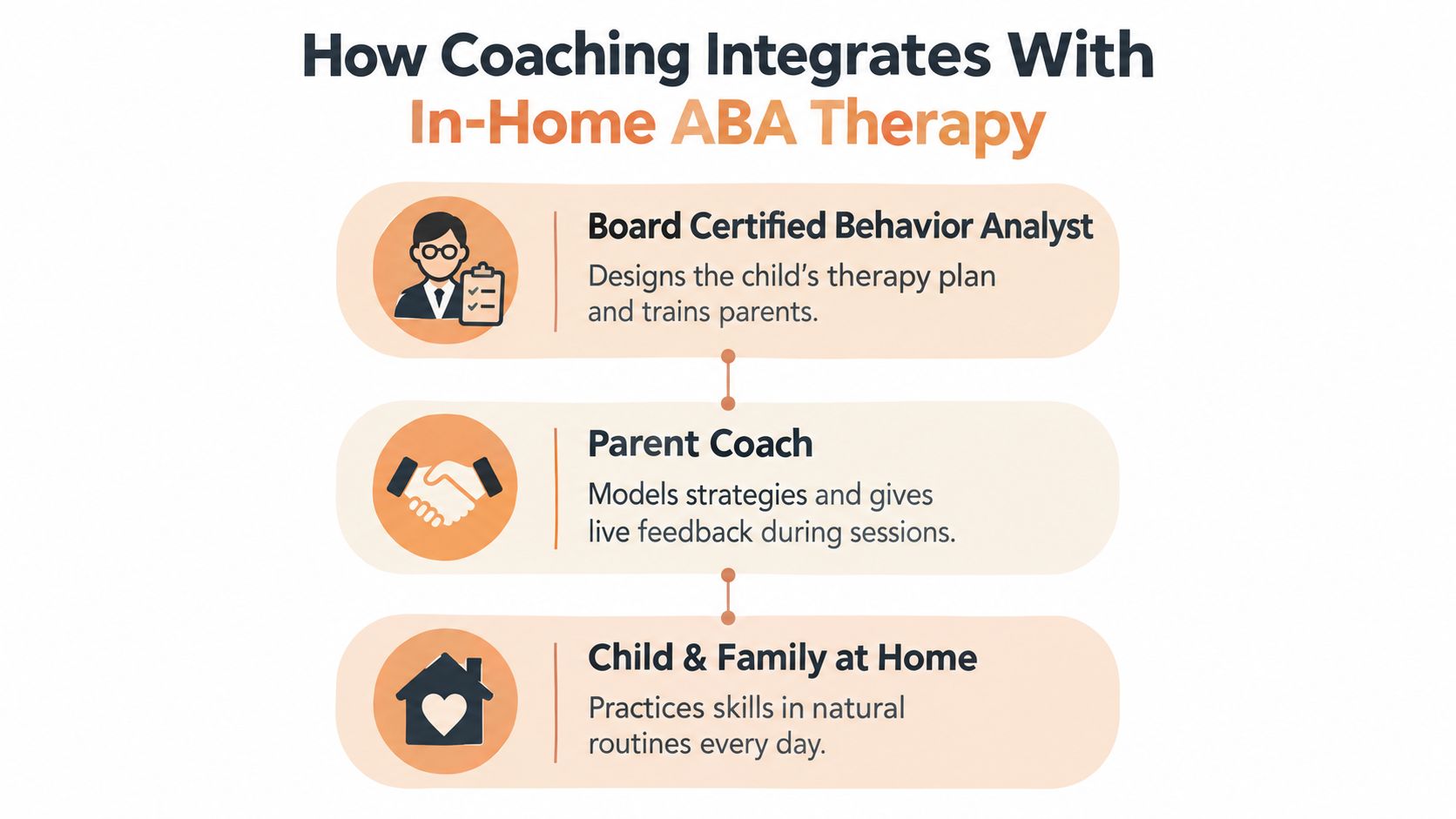 How Coaching Integrates With
In-Home ABA Therapy

Board Certified Behavior Analyst
Designs the child's therapy plan and trains parents.

Parent Coach
Models strategies and gives live feedback during sessions.

Child & Family at Home
Practices skills in natural routines every day.